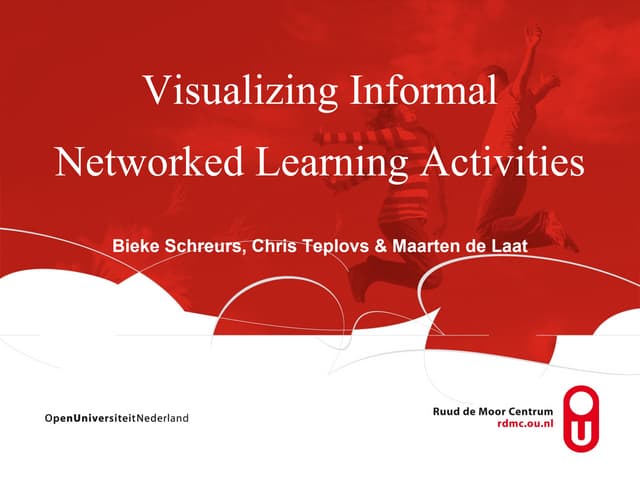 Visualizing Informal Networked Learning Activities

Bieke Schreurs, Chris Teplovs & Maarten de Laat

OpenUniversiteitNederland

Ruud de Moor Centrum
rdmc.ou.nl

OU